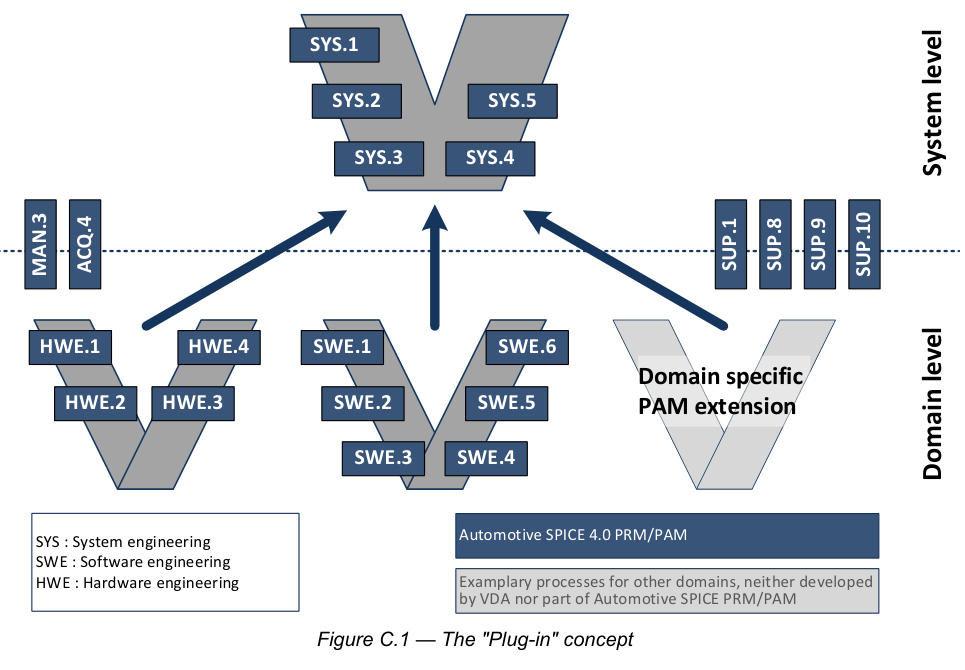 SYS.1
SYS.2
SYS.5
SYS.3
SYS.4

System level

MAN.3
ACQ.4

SUP.1
SUP.8
SUP.9
SUP.10

HWE.1
HWE.4
HWE.2
HWE.3

SWE.1
SWE.6
SWE.2
SWE.5
SWE.3
SWE.4

Domain specific PAM extension

Domain level

SYS : System engineering
SWE : Software engineering
HWE : Hardware engineering

Automotive SPICE 4.0 PRM/PAM

Examplary processes for other domains, neither developed by VDA nor part of Automotive SPICE PRM/PAM

Figure C.1 — The "Plug-in" concept